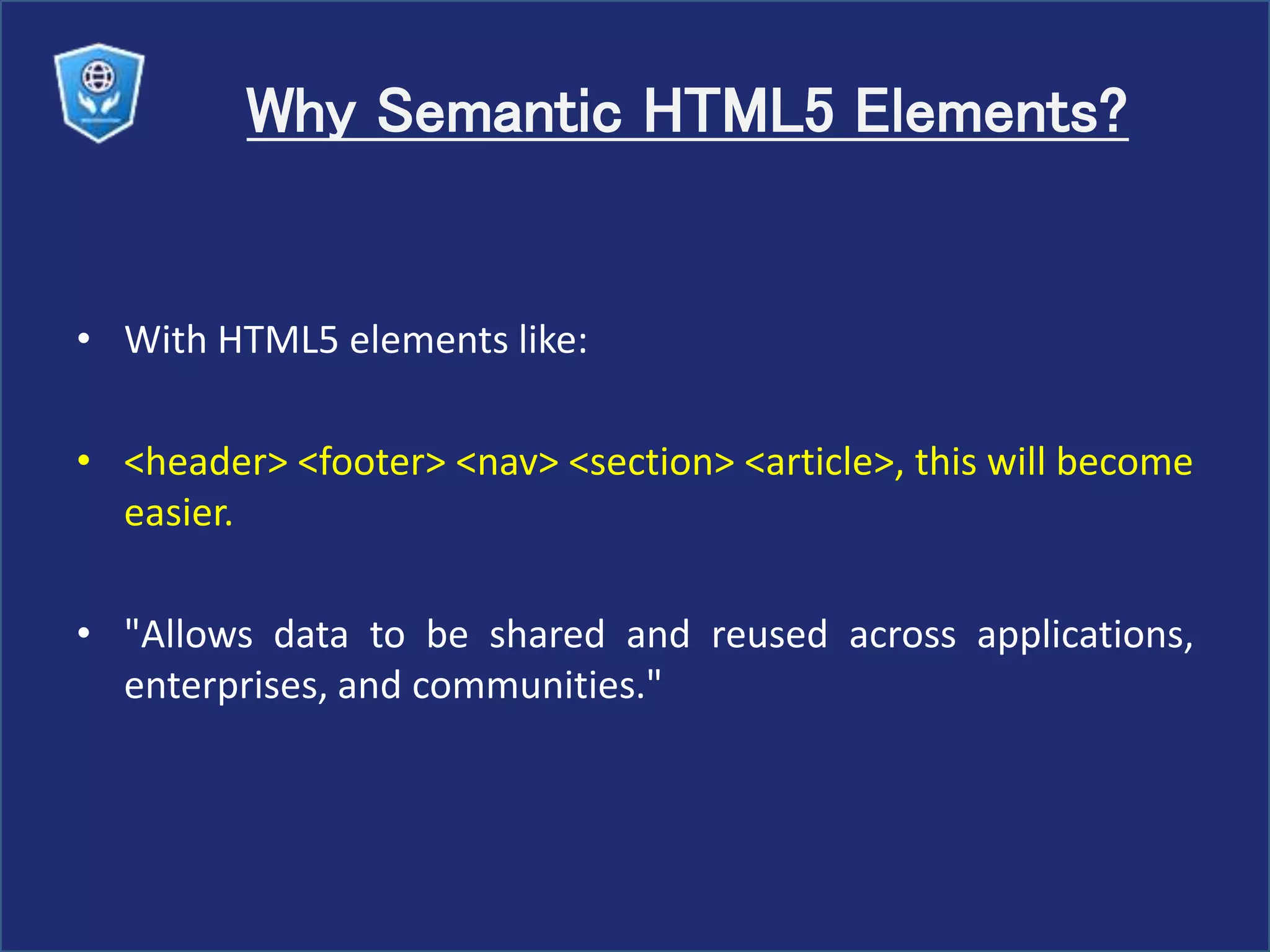 Why Semantic HTML5 Elements?

• With HTML5 elements like:

• <header> <footer> <nav> <section> <article>, this will become easier.

• "Allows data to be shared and reused across applications, enterprises, and communities."